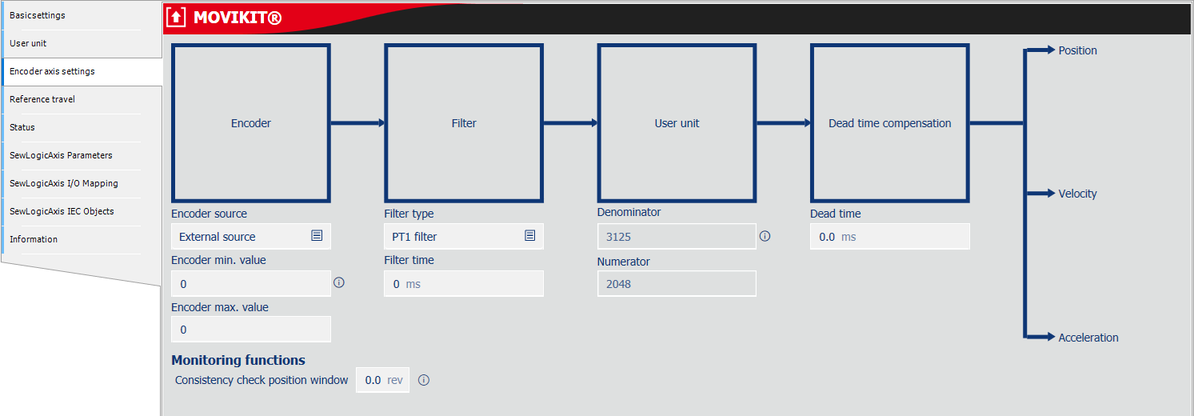 Basicsettings
User unit
Encoder axis settings
Reference travel
Status
SewLogicAxis Parameters
SewLogicAxis I/O Mapping
SewLogicAxis IEC Objects
Information

MOVIKIT®

Encoder
Filter
User unit
Dead time compensation

Position
Velocity
Acceleration

Encoder source
External source
Encoder min. value
0
Encoder max. value
0

Filter type
PT1 filter
Filter time
0 ms

Denominator
3125
Numerator
2048

Dead time
0.0 ms

Monitoring functions
Consistency check position window 0.0 rev